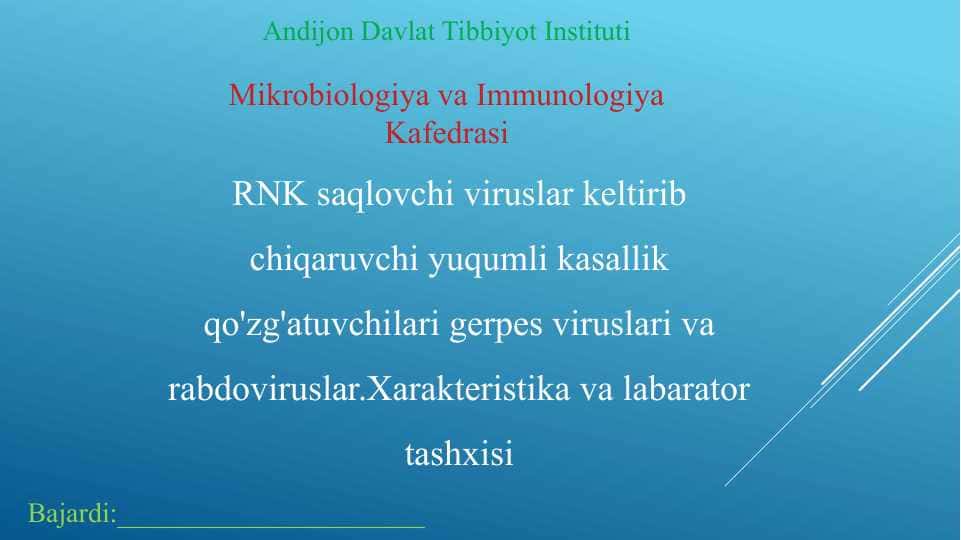 Andijon Davlat Tibbiyot Instituti

Mikrobiologiya va Immunologiya Kafedrasi

RNK saqlovchi viruslar keltirib chiqaruvchi yuqumli kasallik qo'zg'atuvchilari gerpes viruslari va rabdoviruslar.Xarakteristika va labarator tashxisi

Bajardi:______________________